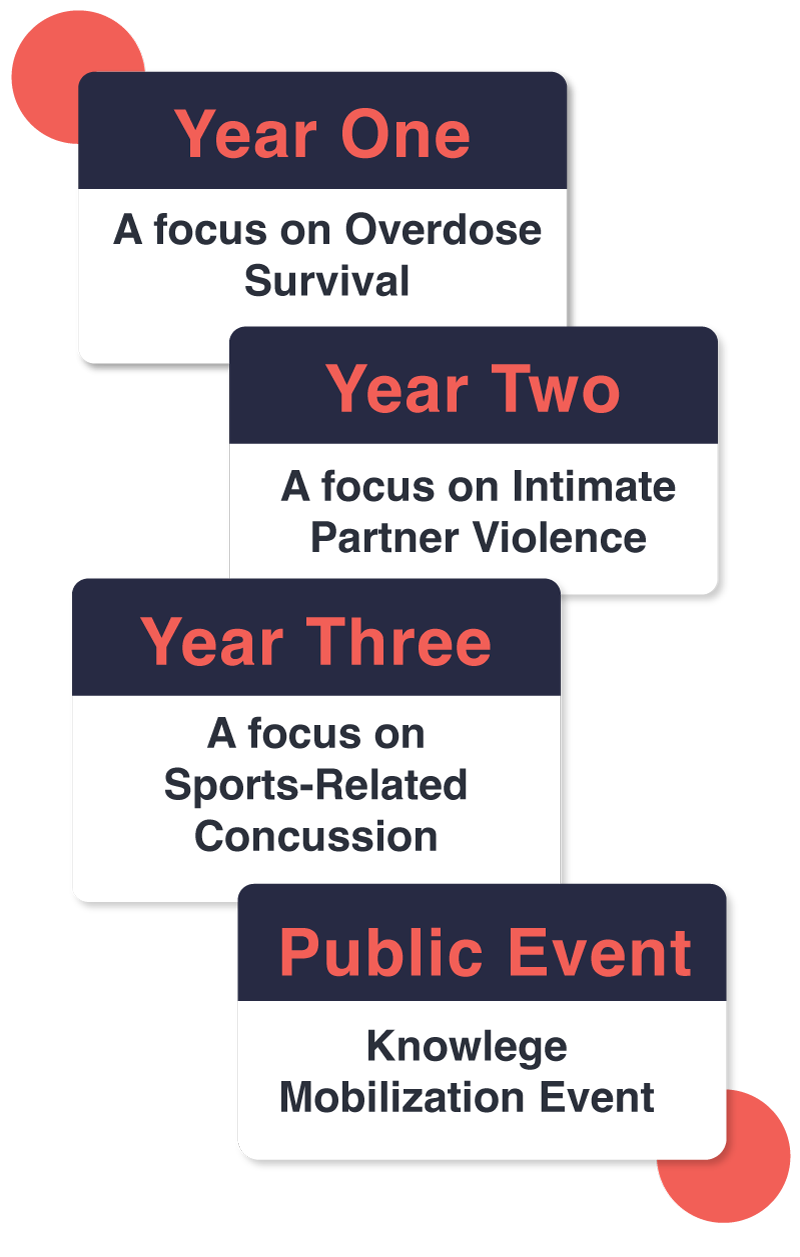 Year One

A focus on Overdose Survival

Year Two

A focus on Intimate Partner Violence

Year Three

A focus on Sports-Related Concussion

Public Event

Knowlege Mobilization Event